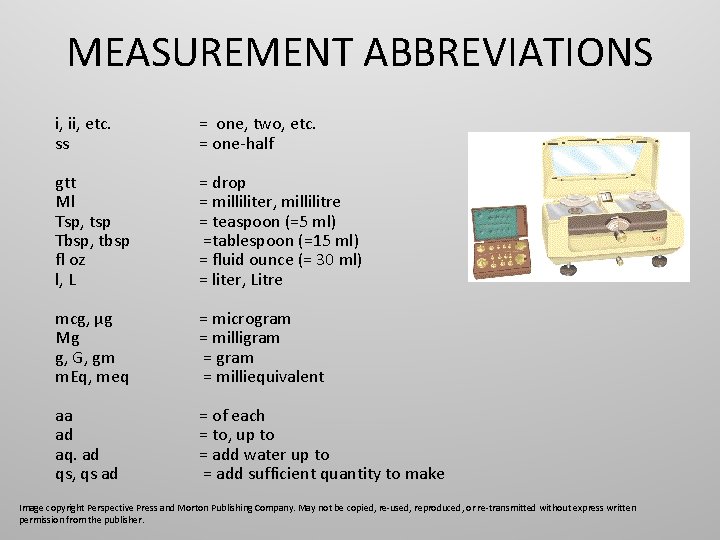 MEASUREMENT ABBREVIATIONS

i, ii, etc. = one, two, etc.
ss = one-half

gtt = drop
Ml = milliliter, millilitre
Tsp, tsp = teaspoon (=5 ml)
Tbsp, tbsp =tablespoon (=15 ml)
fl oz = fluid ounce (= 30 ml)
l, L = liter, Litre

mcg, µg = microgram
Mg = milligram
g, G, gm = gram
mEq, meq = milliequivalent

aa = of each
ad = to, up to
aq. ad = add water up to
qs, qs ad = add sufficient quantity to make

Image copyright Perspective Press and Morton Publishing Company. May not be copied, re-used, reproduced, or re-transmitted without express written permission from the publisher.